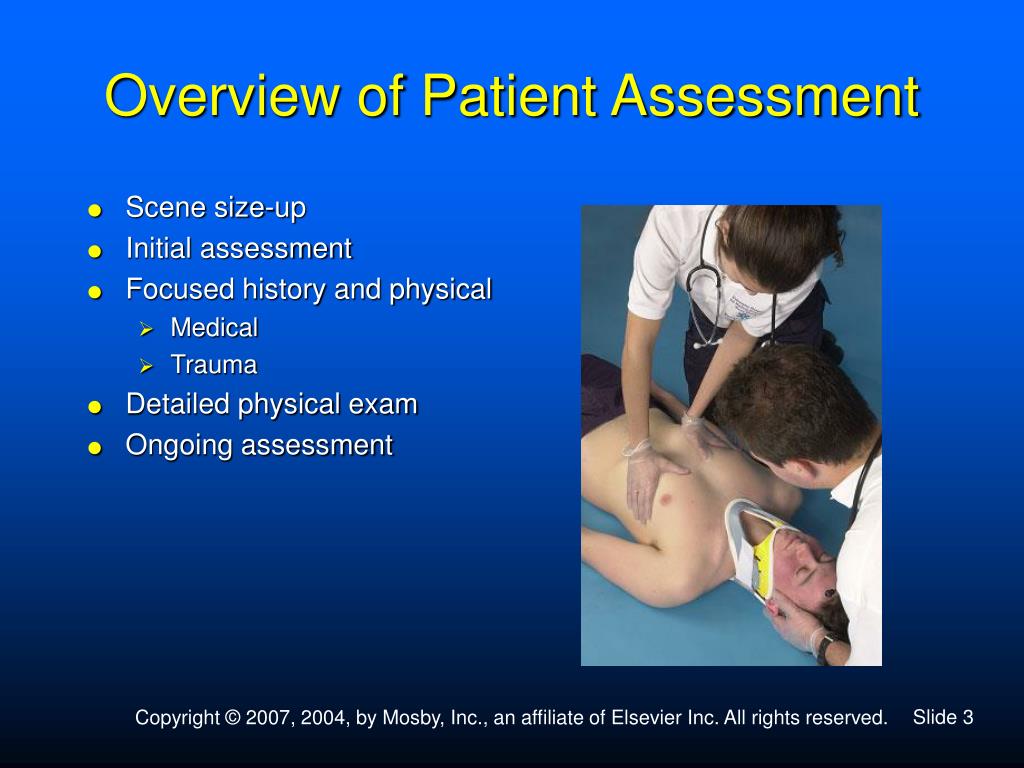 Overview of Patient Assessment

- Scene size-up
- Initial assessment
- Focused history and physical
  - Medical
  - Trauma
- Detailed physical exam
- Ongoing assessment

Copyright © 2007, 2004, by Mosby, Inc., an affiliate of Elsevier Inc. All rights reserved.

Slide 3